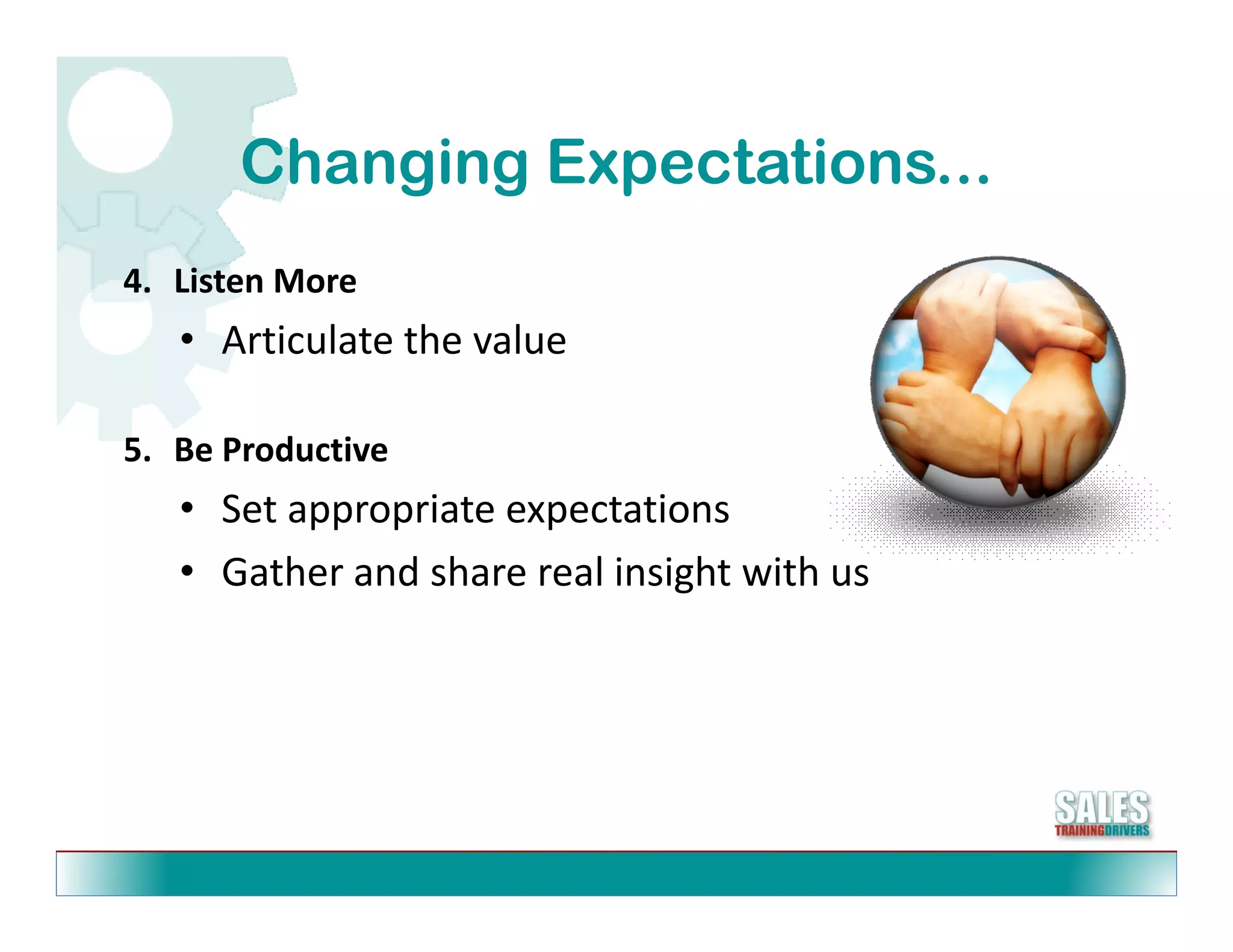 Changing Expectations...

4. Listen More

• Articulate the value

5. Be Productive

• Set appropriate expectations

• Gather and share real insight with us

SALES TRAININGDRIVERS